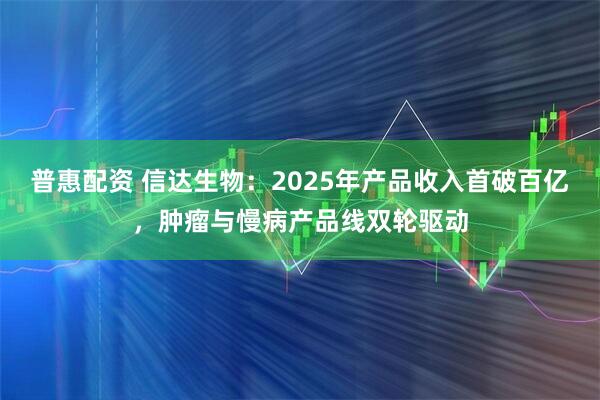 普惠配资 信达生物：2025年产品收入首破百亿，肿瘤与慢病产品线双轮驱动